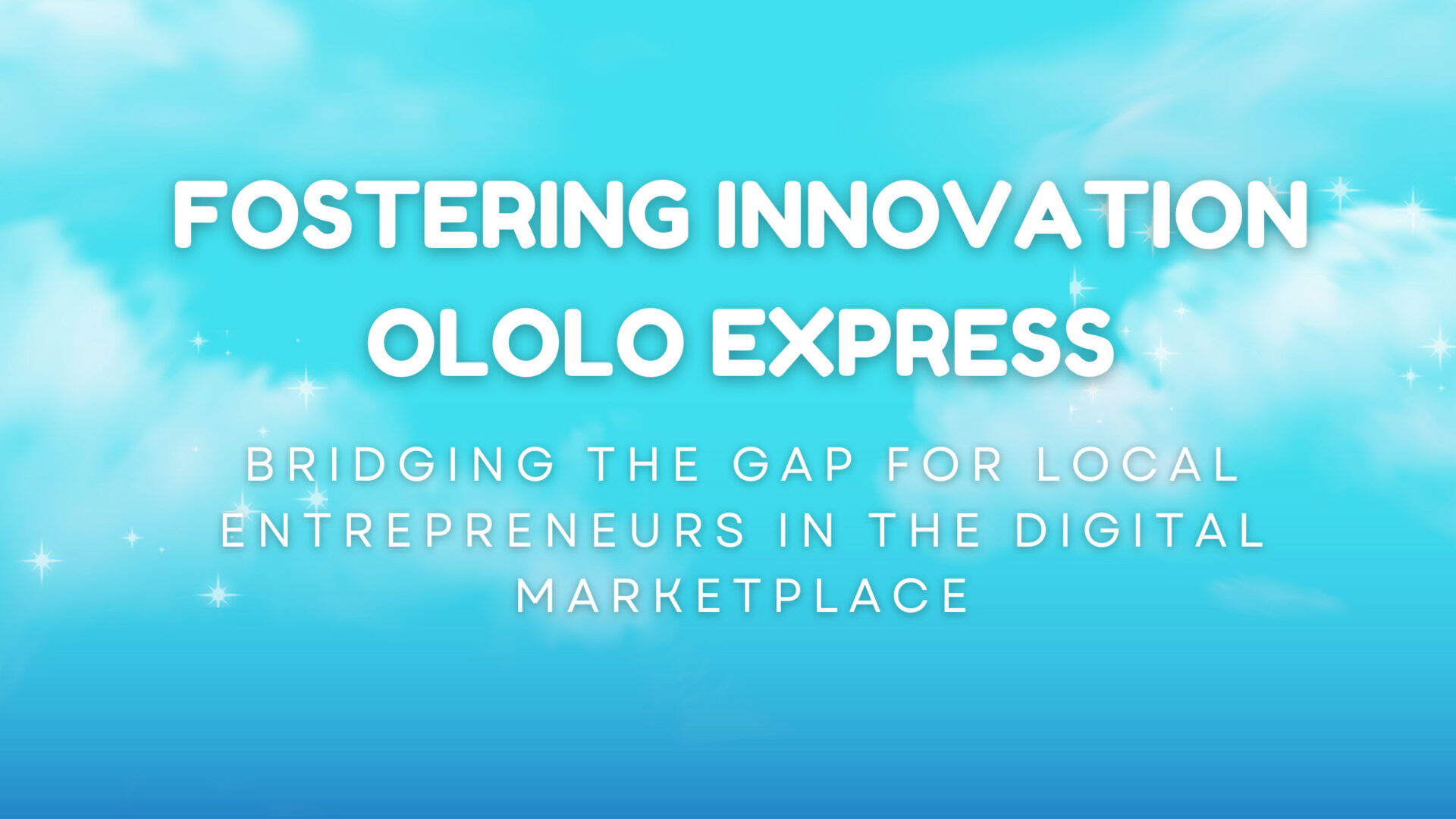 FOSTERING INNOVATION OLOLO EXPRESS

BRIDGING THE GAP FOR LOCAL ENTREPRENEURS IN THE DIGITAL MARKETPLACE